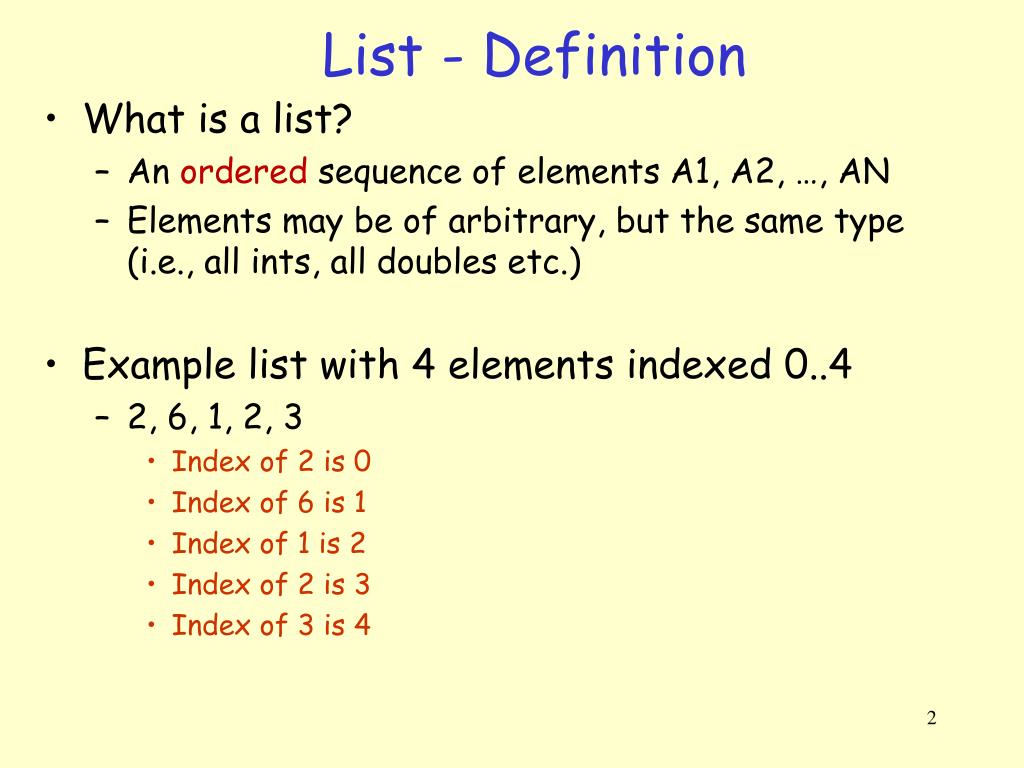 List - Definition

• What is a list?
  – An ordered sequence of elements A1, A2, …, AN
  – Elements may be of arbitrary, but the same type (i.e., all ints, all doubles etc.)

• Example list with 4 elements indexed 0..4
  – 2, 6, 1, 2, 3
    • Index of 2 is 0
    • Index of 6 is 1
    • Index of 1 is 2
    • Index of 2 is 3
    • Index of 3 is 4

2